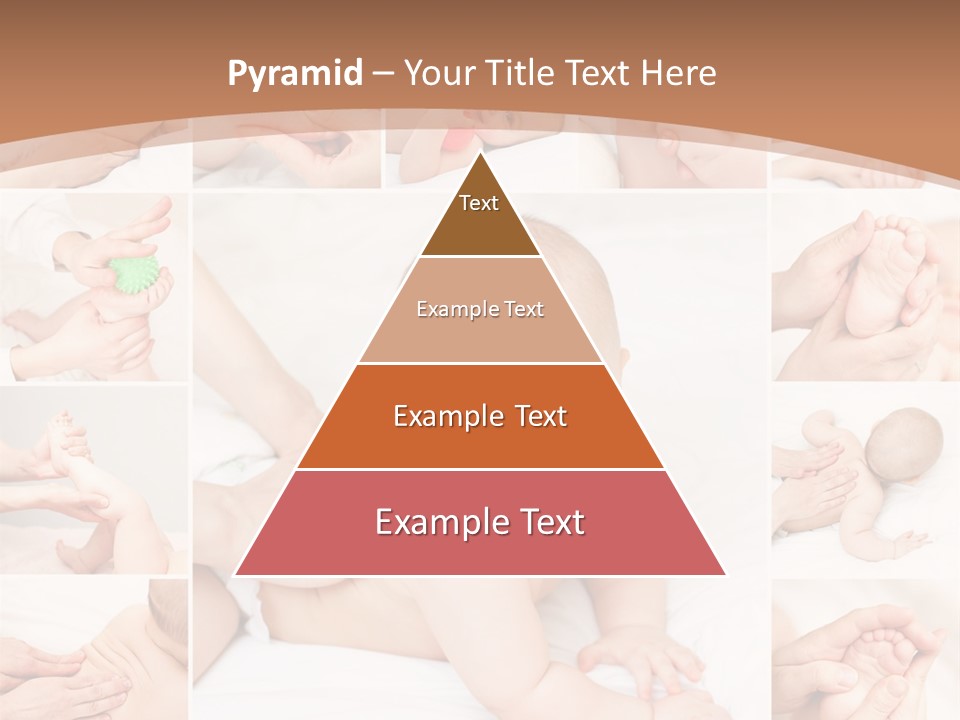 Pyramid – Your Title Text Here

Text

Example Text

Example Text

Example Text